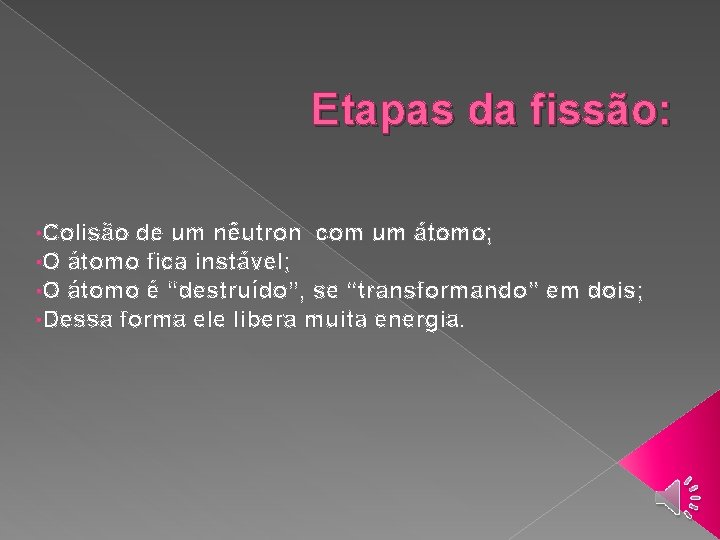 Etapas da fissão:

•Colisão de um nêutron com um átomo;
•O átomo fica instável;
•O átomo é "destruído", se "transformando" em dois;
•Dessa forma ele libera muita energia.